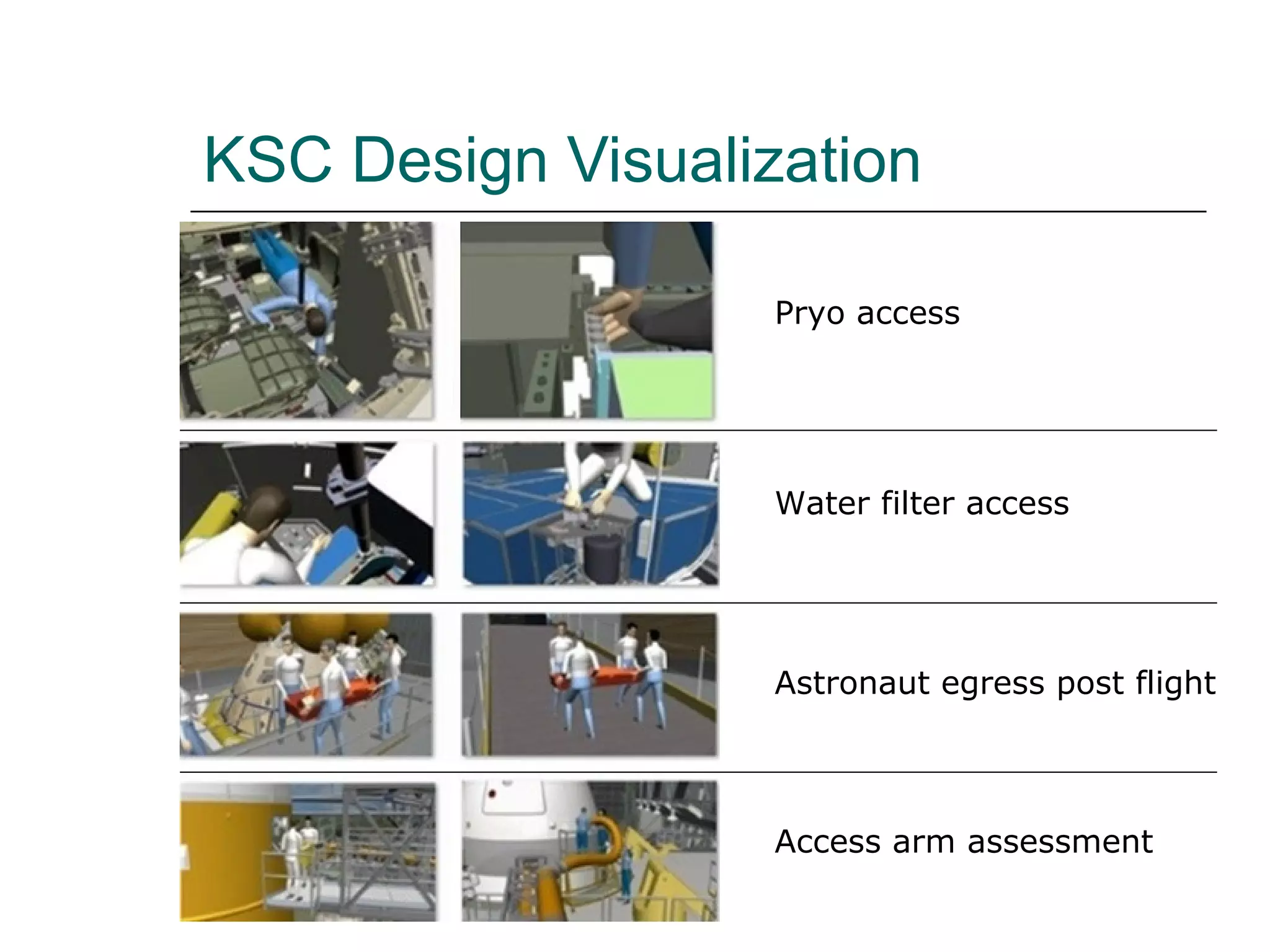 KSC Design Visualization

Pryo access

Water filter access

Astronaut egress post flight

Access arm assessment